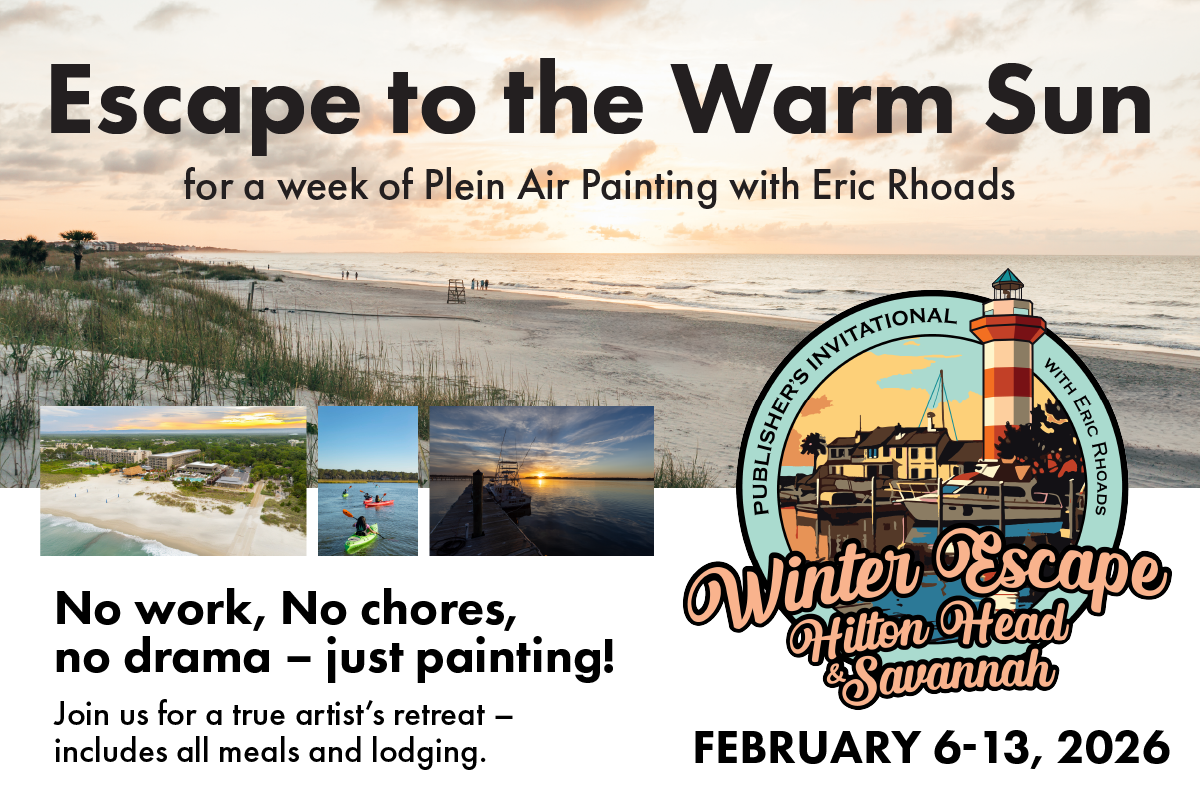 Escape to the Warm Sun

for a week of Plein Air Painting with Eric Rhoads

PUBLISHER'S INVITATIONAL

WITH ERIC RHOADS

Winter Escape

Hilton Head

& Savannah

No work, No chores, no drama – just painting!

Join us for a true artist's retreat – includes all meals and lodging.

FEBRUARY 6-13, 2026